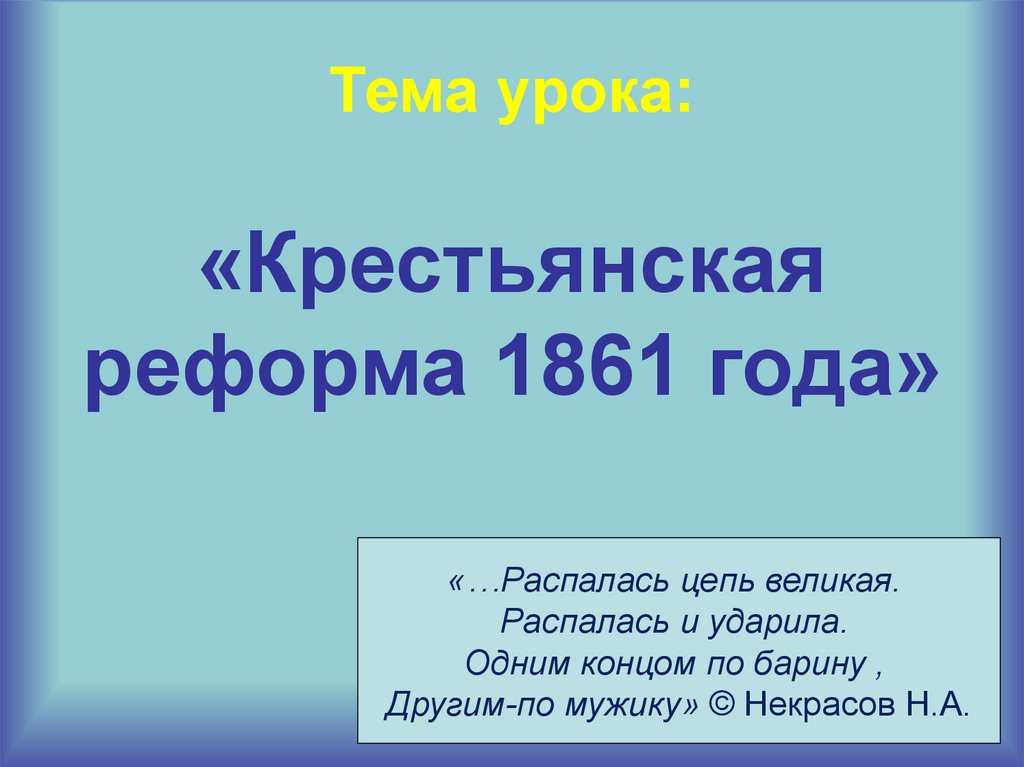 Тема урока:

«Крестьянская реформа 1861 года»

«…Распалась цепь великая.
Распалась и ударила.
Одним концом по барину ,
Другим-по мужику» © Некрасов Н.А.